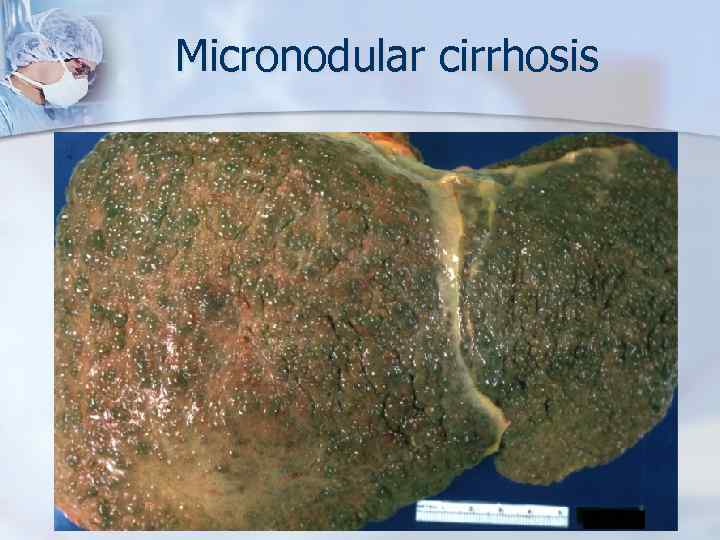 Micronodular cirrhosis